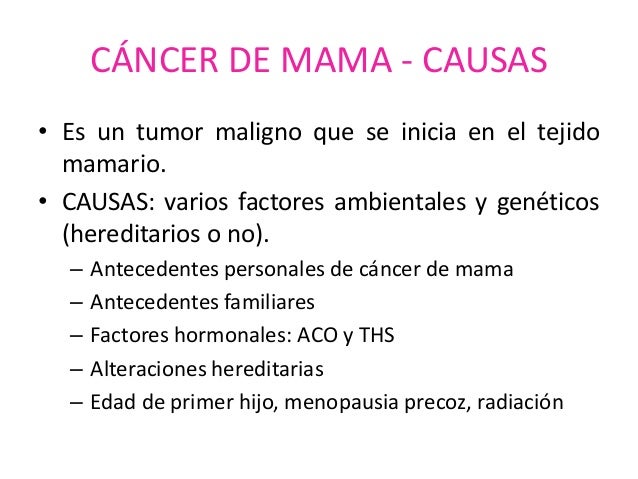 CÁNCER DE MAMA - CAUSAS

• Es un tumor maligno que se inicia en el tejido mamario.
• CAUSAS: varios factores ambientales y genéticos (hereditarios o no).
– Antecedentes personales de cáncer de mama
– Antecedentes familiares
– Factores hormonales: ACO y THS
– Alteraciones hereditarias
– Edad de primer hijo, menopausia precoz, radiación